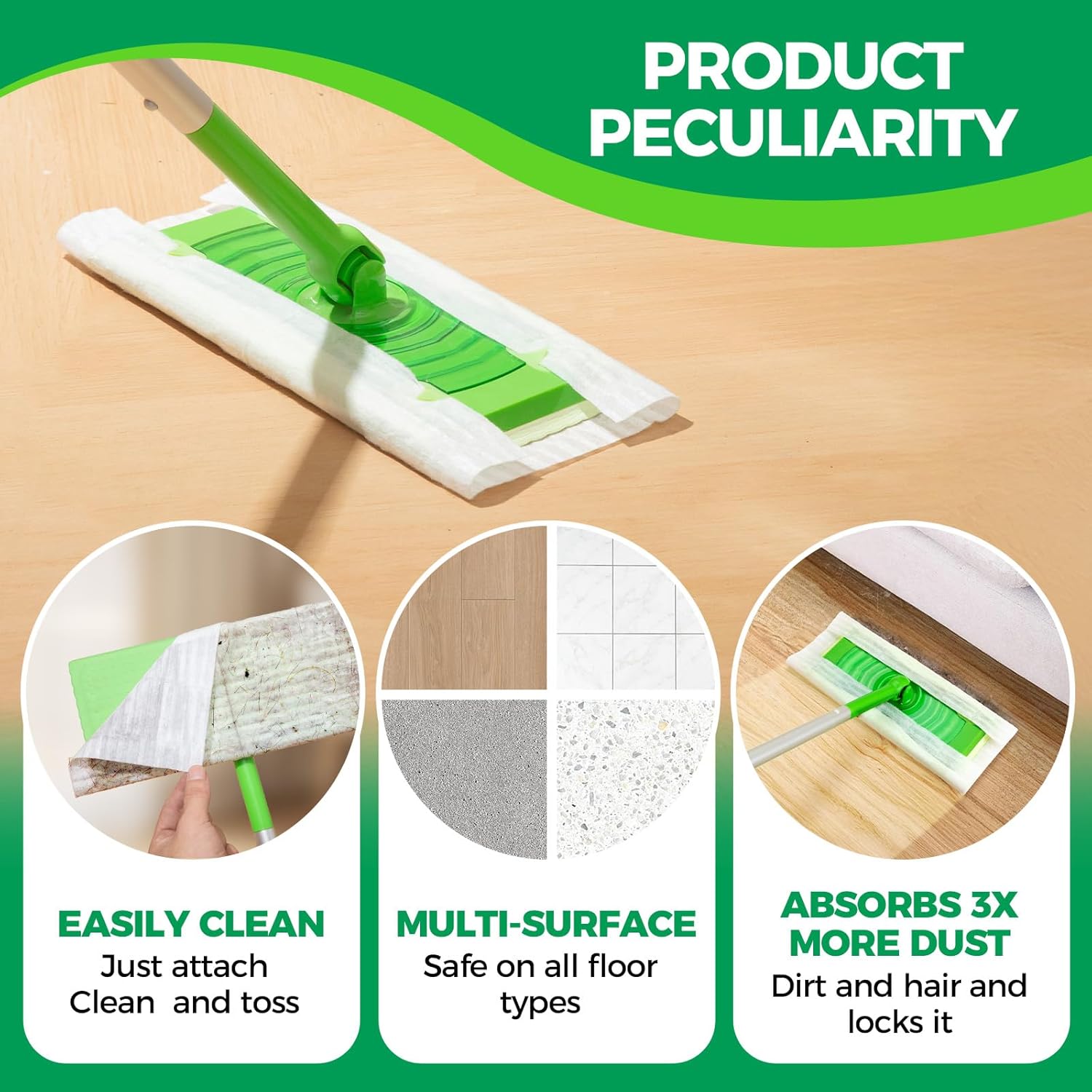 PRODUCT PECULIARITY

EASILY CLEAN
Just attach Clean and toss

MULTI-SURFACE
Safe on all floor types

ABSORBS 3X MORE DUST
Dirt and hair and locks it